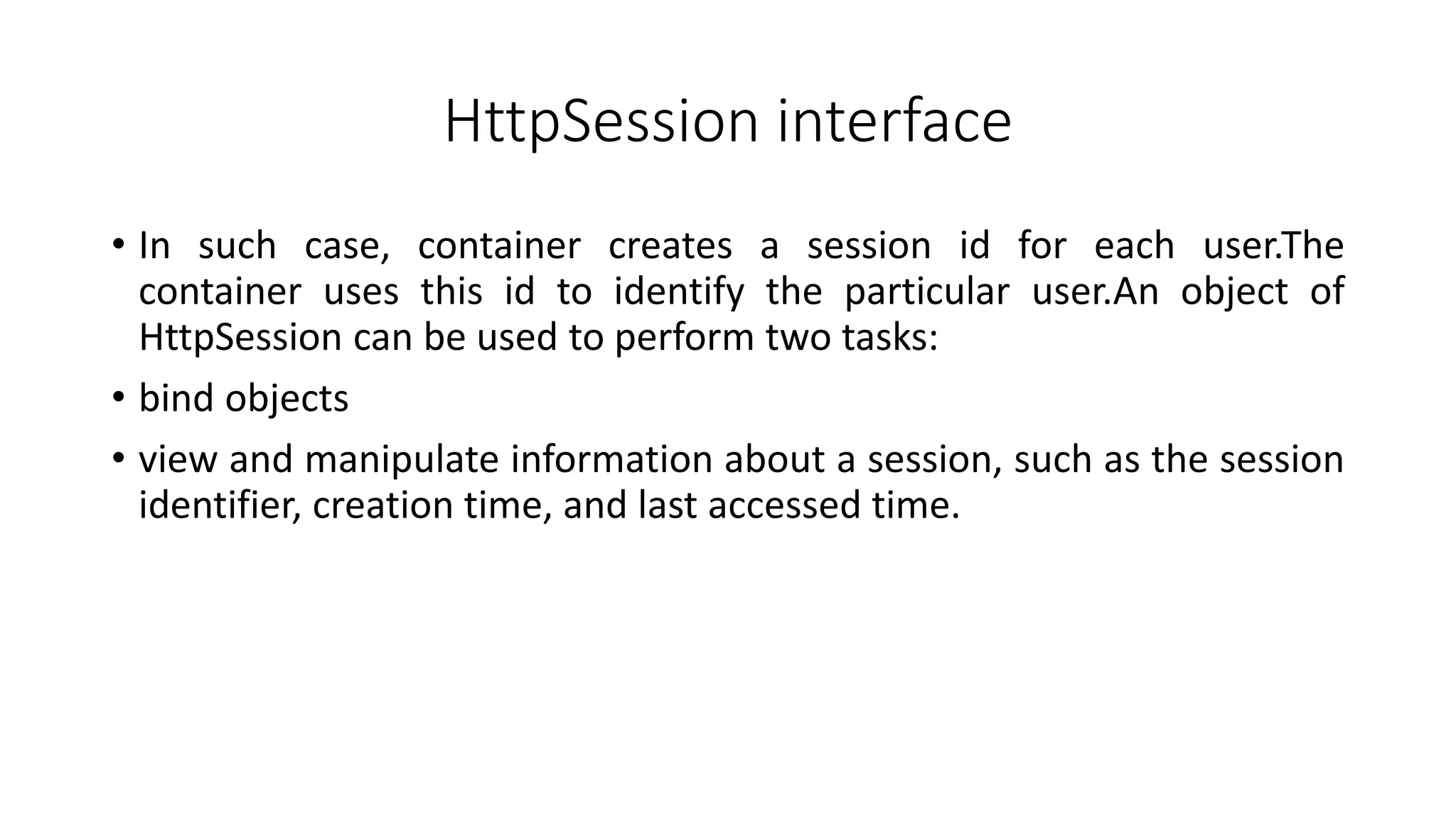 HttpSession interface

• In such case, container creates a session id for each user.The container uses this id to identify the particular user.An object of HttpSession can be used to perform two tasks:

• bind objects

• view and manipulate information about a session, such as the session identifier, creation time, and last accessed time.